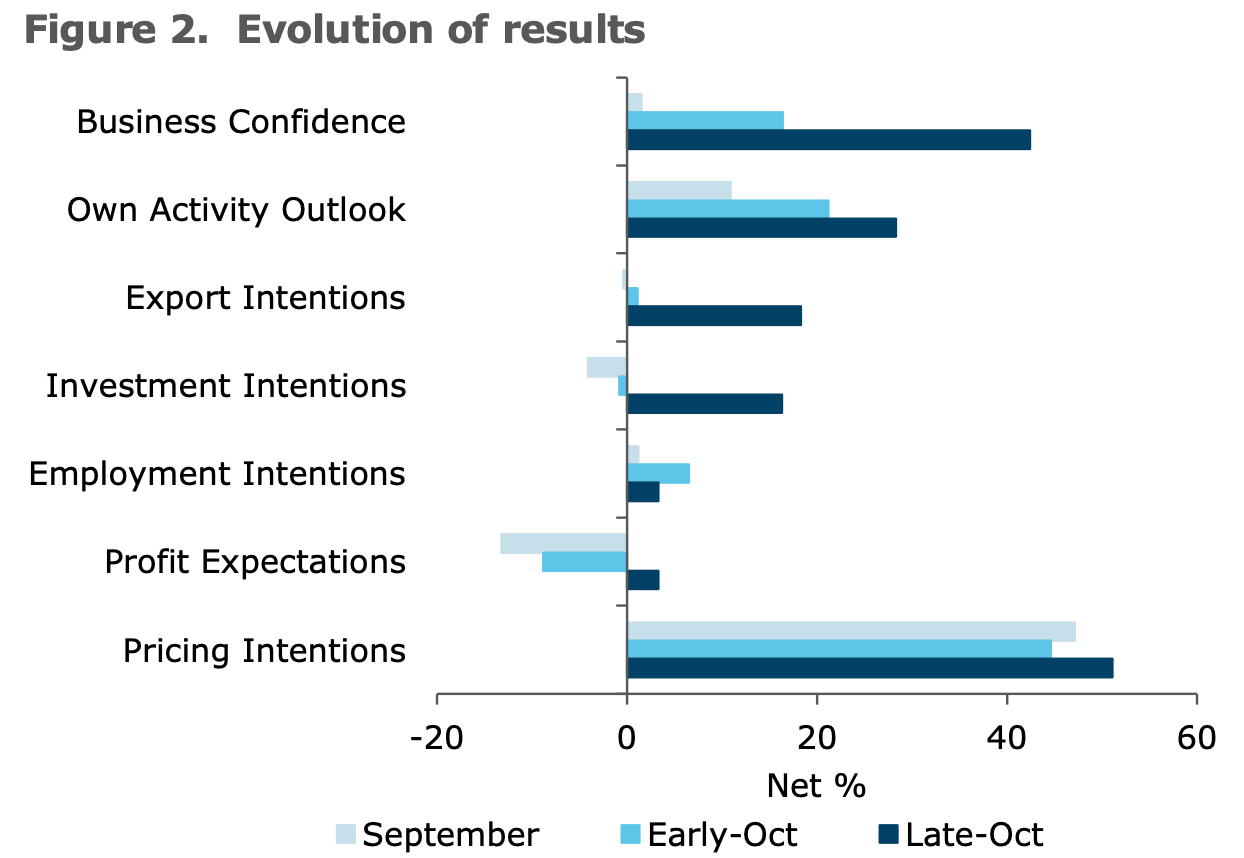 Figure 2. Evolution of results

Business Confidence
Own Activity Outlook
Export Intentions
Investment Intentions
Employment Intentions
Profit Expectations
Pricing Intentions

-20
0
20
40
60
Net %

September
Early-Oct
Late-Oct